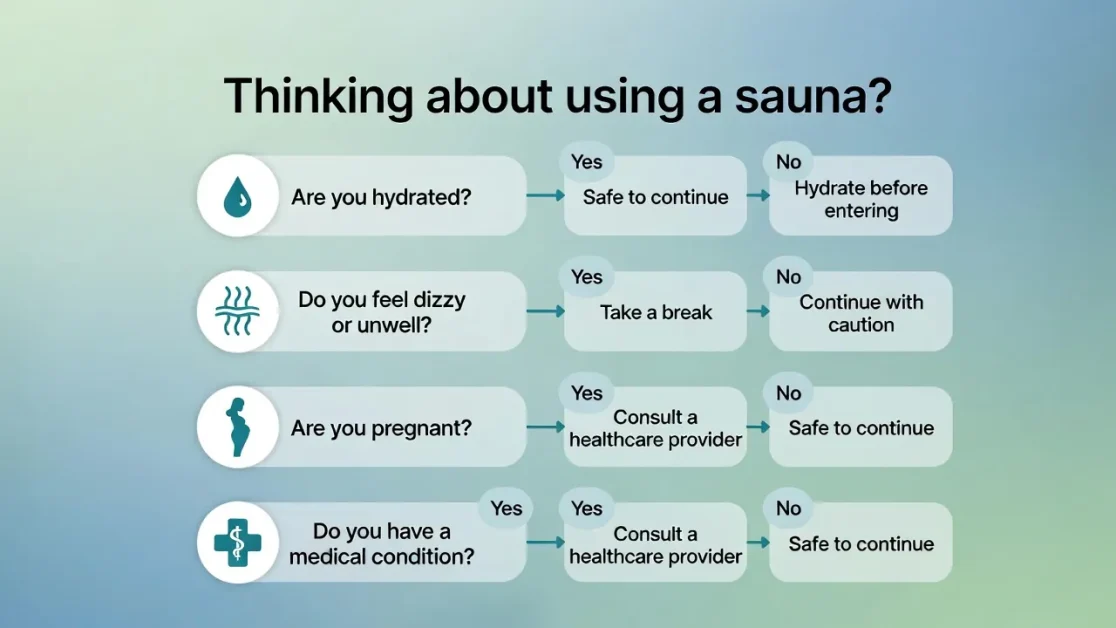 Thinking about using a sauna?

Are you hydrated?

Yes

Safe to continue

No

Hydrate before entering

Do you feel dizzy or unwell?

Yes

Take a break

No

Continue with caution

Are you pregnant?

Yes

Consult a healthcare provider

No

Safe to continue

Do you have a medical condition?

Yes

Yes

Consult a healthcare provider

No

Safe to continue